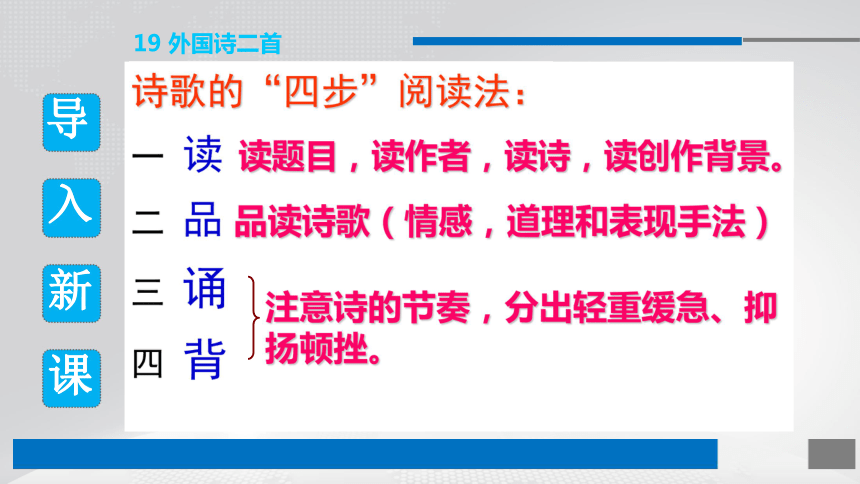 19 外国诗二首

导

入

新

课

诗歌的“四步”阅读法：

一 读 读题目，读作者，读诗，读创作背景。

二 品 品读诗歌（情感，道理和表现手法）

三 诵

四 背

注意诗的节奏，分出轻重缓急、抑扬顿挫。